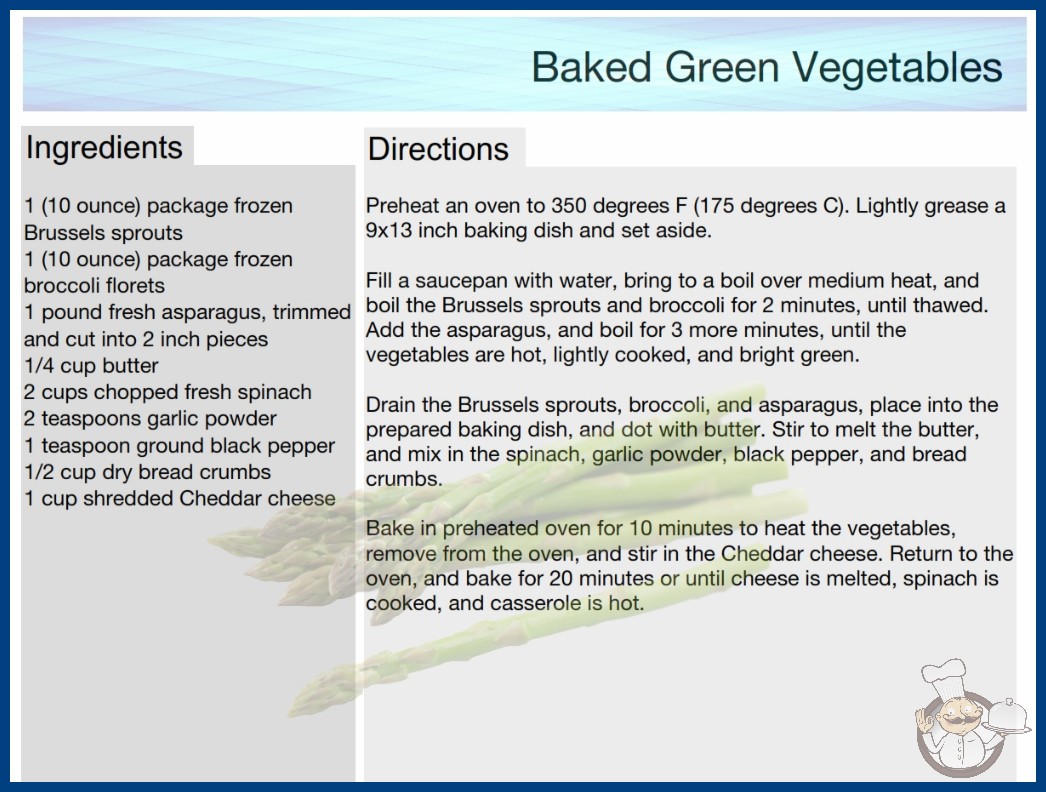 Baked Green Vegetables

Ingredients

1 (10 ounce) package frozen Brussels sprouts
1 (10 ounce) package frozen broccoli florets
1 pound fresh asparagus, trimmed and cut into 2 inch pieces
1/4 cup butter
2 cups chopped fresh spinach
2 teaspoons garlic powder
1 teaspoon ground black pepper
1/2 cup dry bread crumbs
1 cup shredded Cheddar cheese

Directions

Preheat an oven to 350 degrees F (175 degrees C). Lightly grease a 9x13 inch baking dish and set aside.

Fill a saucepan with water, bring to a boil over medium heat, and boil the Brussels sprouts and broccoli for 2 minutes, until thawed. Add the asparagus, and boil for 3 more minutes, until the vegetables are hot, lightly cooked, and bright green.

Drain the Brussels sprouts, broccoli, and asparagus, place into the prepared baking dish, and dot with butter. Stir to melt the butter, and mix in the spinach, garlic powder, black pepper, and bread crumbs.

Bake in preheated oven for 10 minutes to heat the vegetables, remove from the oven, and stir in the Cheddar cheese. Return to the oven, and bake for 20 minutes or until cheese is melted, spinach is cooked, and casserole is hot.